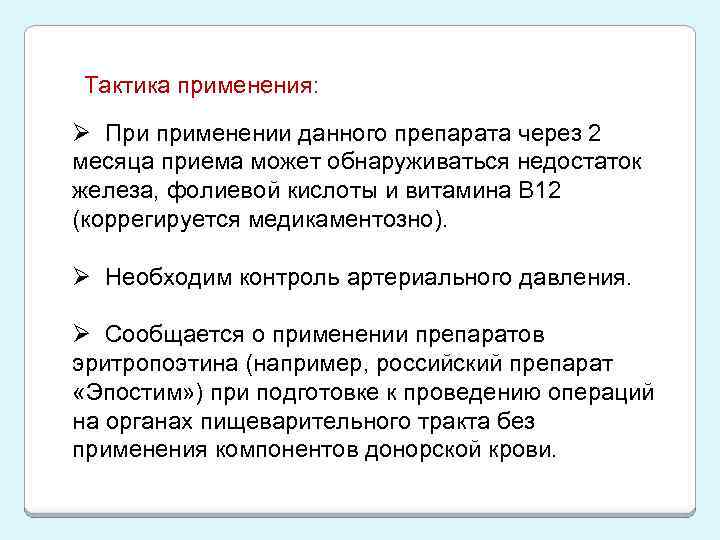 Тактика применения:

➢ При применении данного препарата через 2 месяца приема может обнаруживаться недостаток железа, фолиевой кислоты и витамина В12 (коррегируется медикаментозно).

➢ Необходим контроль артериального давления.

➢ Сообщается о применении препаратов эритропоэтина (например, российский препарат «Эпостим») при подготовке к проведению операций на органах пищеварительного тракта без применения компонентов донорской крови.